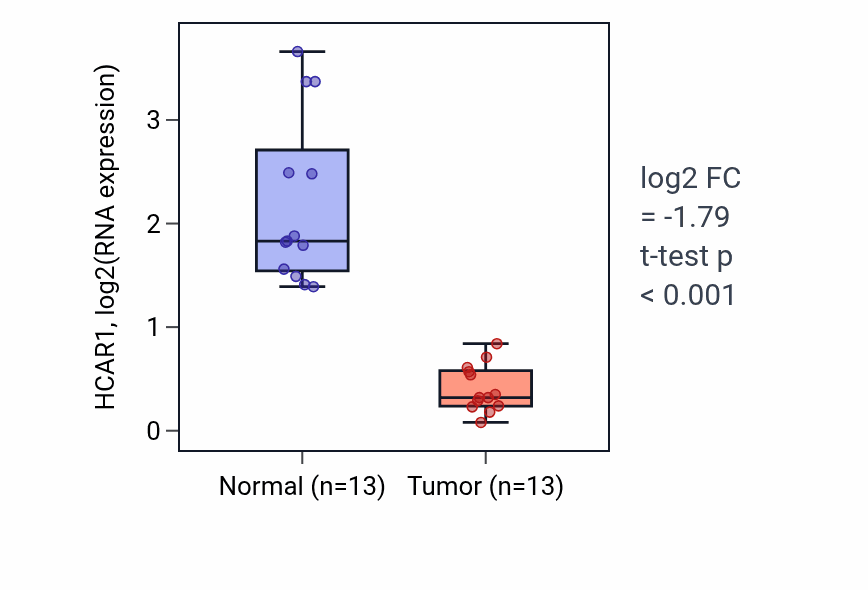 HCAR1, log2(RNA expression)

3
2
1
0

Normal (n=13)
Tumor (n=13)

log2 FC
= -1.79
t-test p
< 0.001